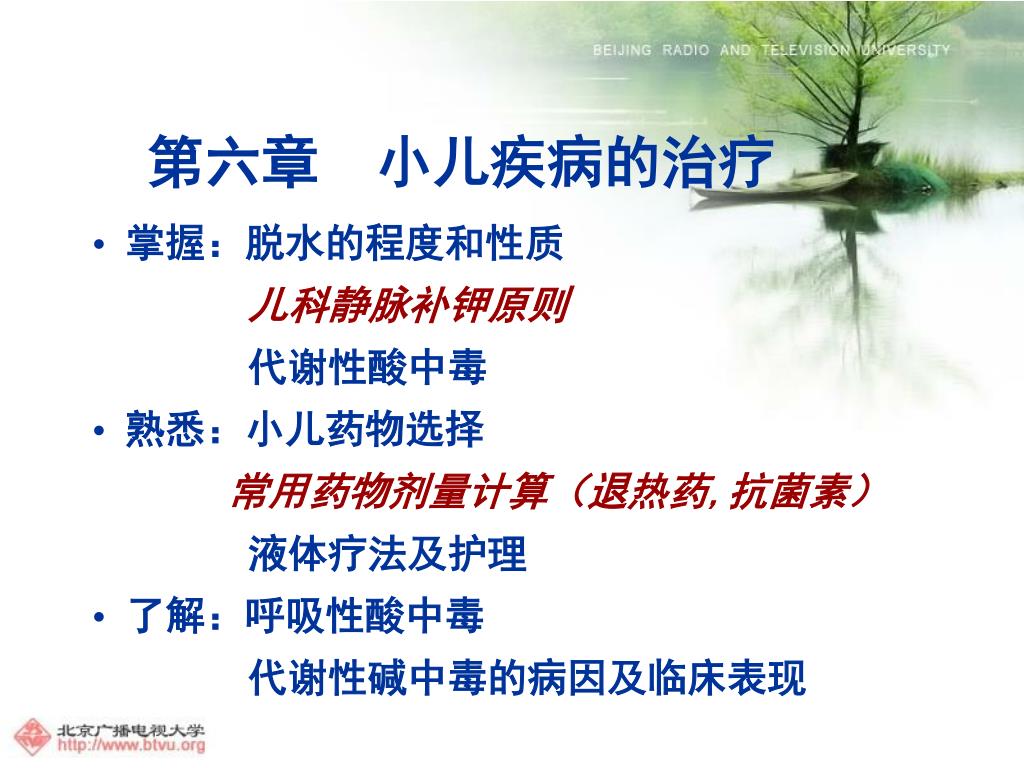 BEIJING RADIO AND TELEVISION UNIVERSITY

第六章　小儿疾病的治疗

• 掌握：脱水的程度和性质

儿科静脉补钾原则

代谢性酸中毒

• 熟悉：小儿药物选择

常用药物剂量计算（退热药,抗菌素）

液体疗法及护理

• 了解：呼吸性酸中毒

代谢性碱中毒的病因及临床表现

北京广播电视大学
http://www.btvu.org